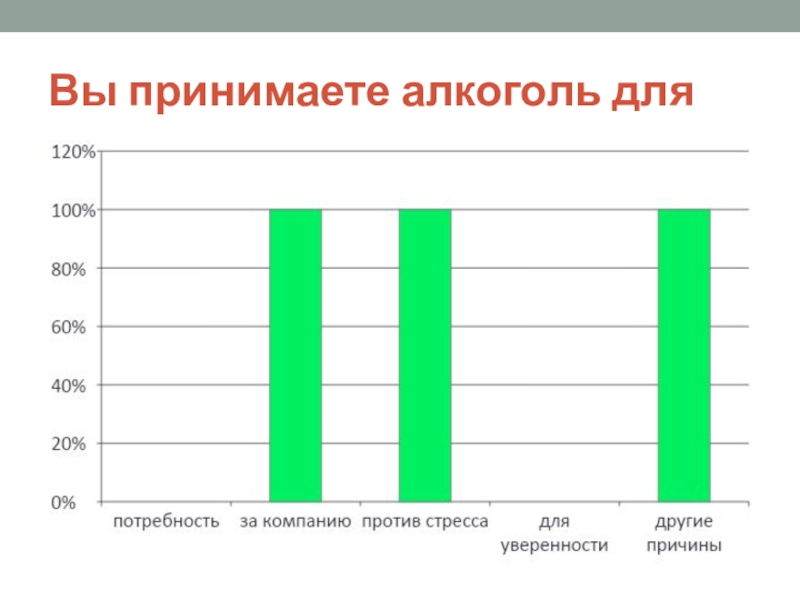 Вы принимаете алкоголь для

120%
100%
80%
60%
40%
20%
0%

потребность
за компанию
против стресса
для уверенности
другие причины